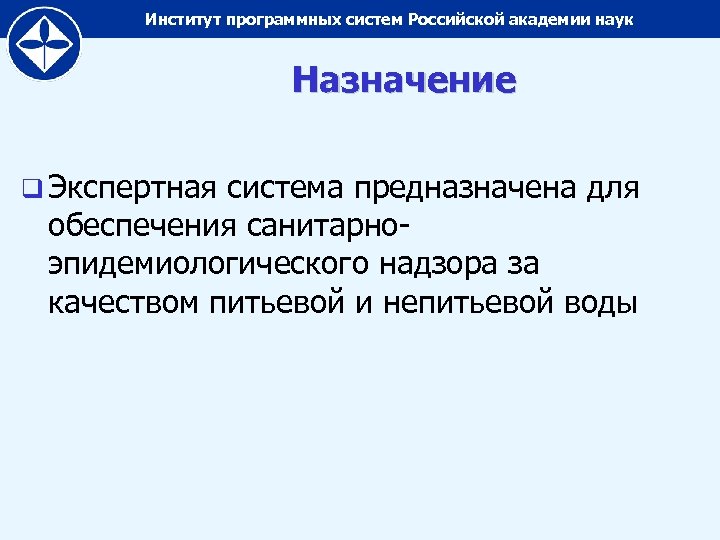 Институт программных систем Российской академии наук

Назначение

Экспертная система предназначена для обеспечения санитарно-эпидемиологического надзора за качеством питьевой и непитьевой воды